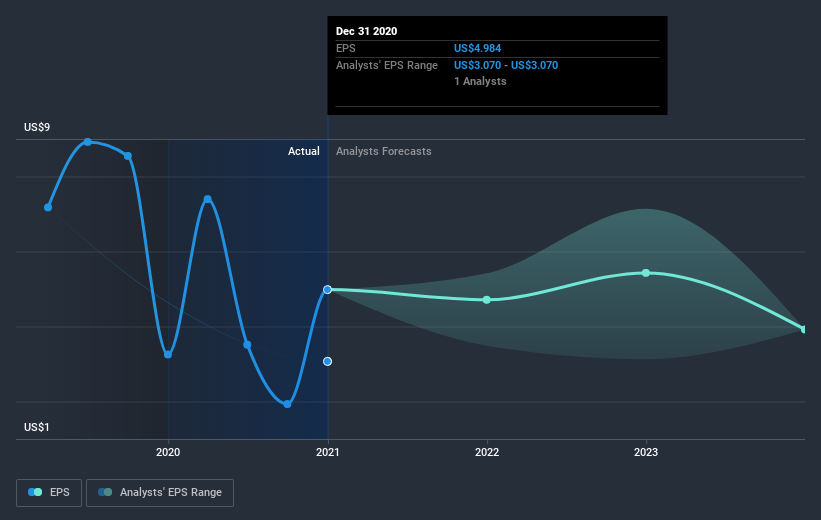 Dec 31 2020
EPS US$4.984
Analysts' EPS Range US$3.070 - US$3.070
1 Analysts

US$9
Actual Analysts Forecasts

US$1

2020 2021 2022 2023

EPS Analysts' EPS Range